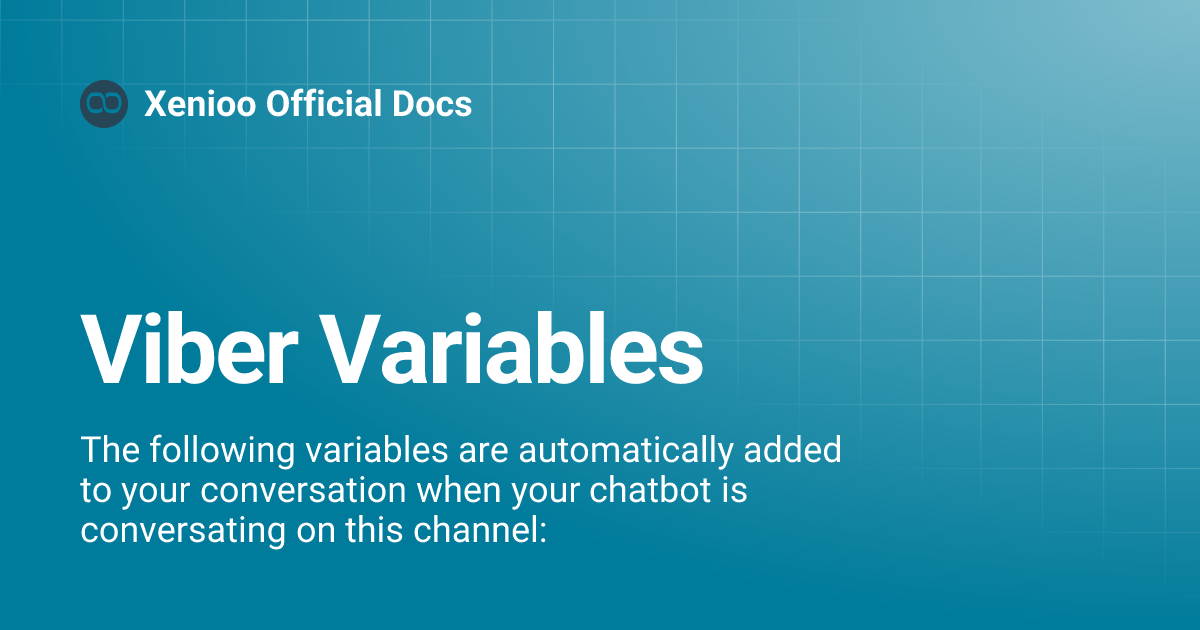 Xenioo Official Docs

Viber Variables

The following variables are automatically added to your conversation when your chatbot is conversating on this channel: